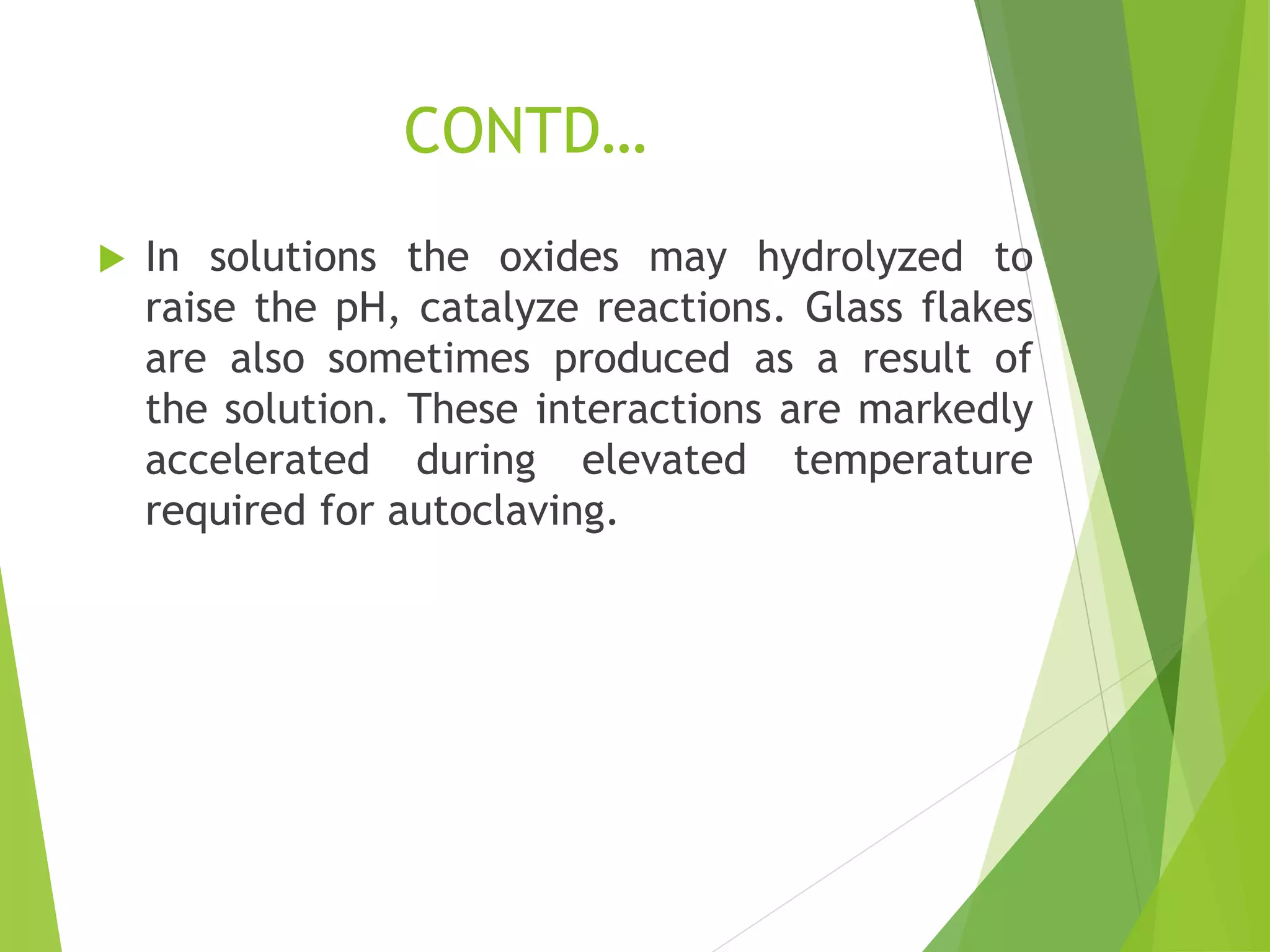 CONTD…

In solutions the oxides may hydrolyzed to raise the pH, catalyze reactions. Glass flakes are also sometimes produced as a result of the solution. These interactions are markedly accelerated during elevated temperature required for autoclaving.